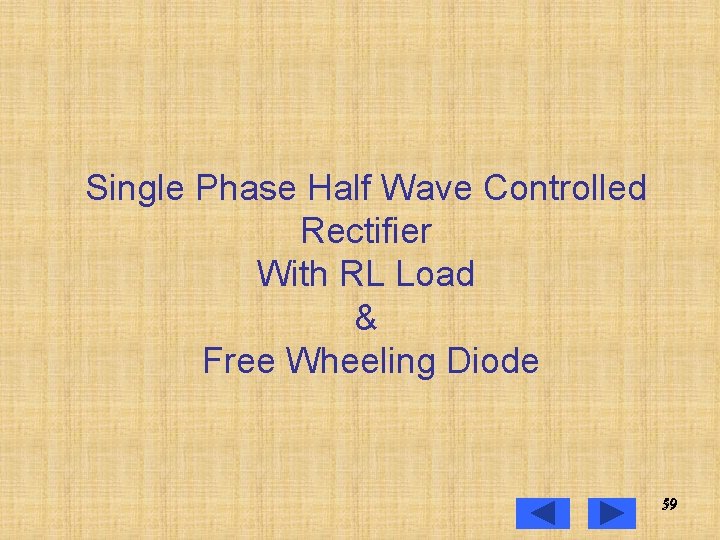 Single Phase Half Wave Controlled Rectifier
With RL Load
&
Free Wheeling Diode

59